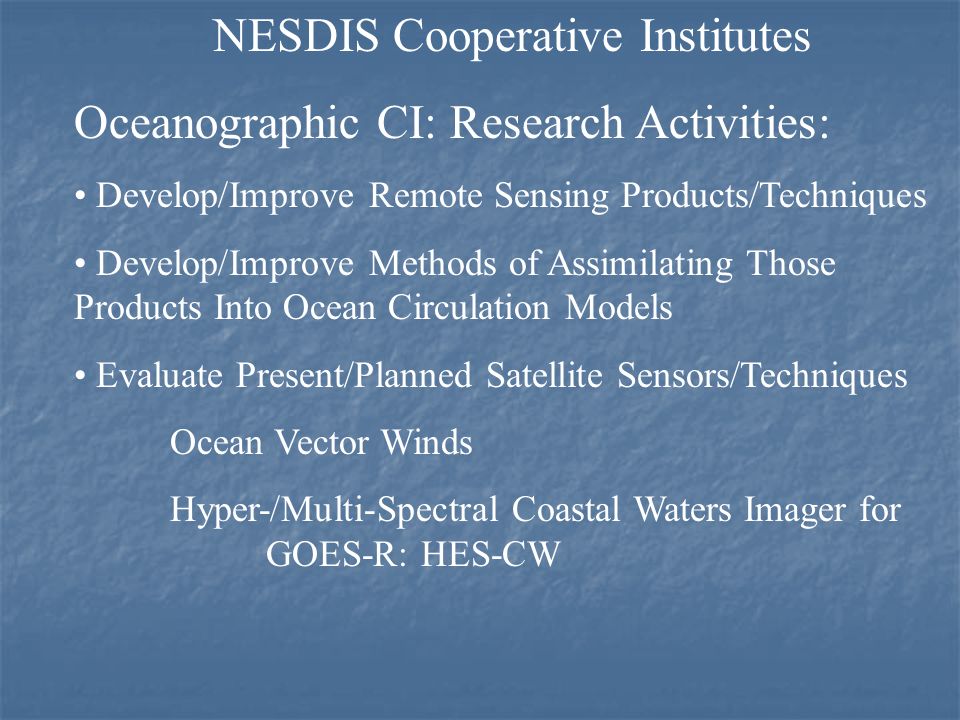 NESDIS Cooperative Institutes

Oceanographic CI: Research Activities:

• Develop/Improve Remote Sensing Products/Techniques

• Develop/Improve Methods of Assimilating Those Products Into Ocean Circulation Models

• Evaluate Present/Planned Satellite Sensors/Techniques

Ocean Vector Winds

Hyper-/Multi-Spectral Coastal Waters Imager for GOES-R: HES-CW